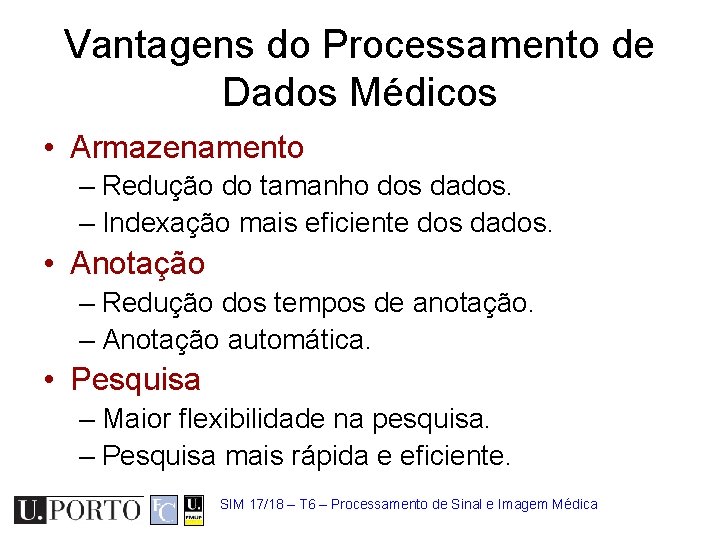 Vantagens do Processamento de Dados Médicos

• Armazenamento
– Redução do tamanho dos dados.
– Indexação mais eficiente dos dados.
• Anotação
– Redução dos tempos de anotação.
– Anotação automática.
• Pesquisa
– Maior flexibilidade na pesquisa.
– Pesquisa mais rápida e eficiente.

U.PORTO FC U. FMUP SIM 17/18 – T6 – Processamento de Sinal e Imagem Médica